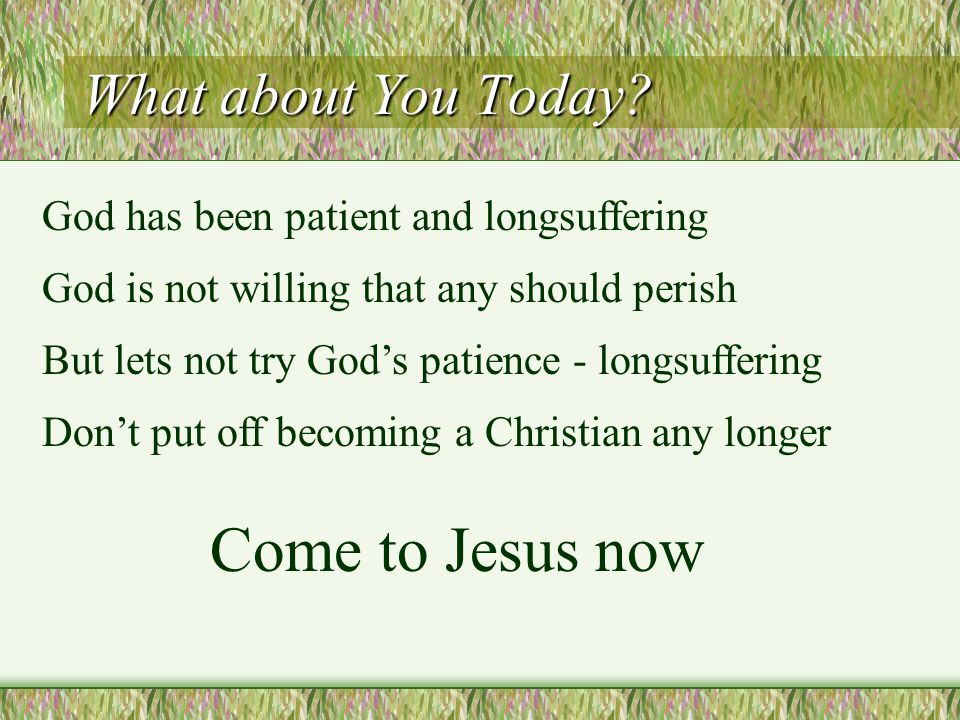 What about You Today?

God has been patient and longsuffering

God is not willing that any should perish

But lets not try God’s patience - longsuffering

Don’t put off becoming a Christian any longer

Come to Jesus now